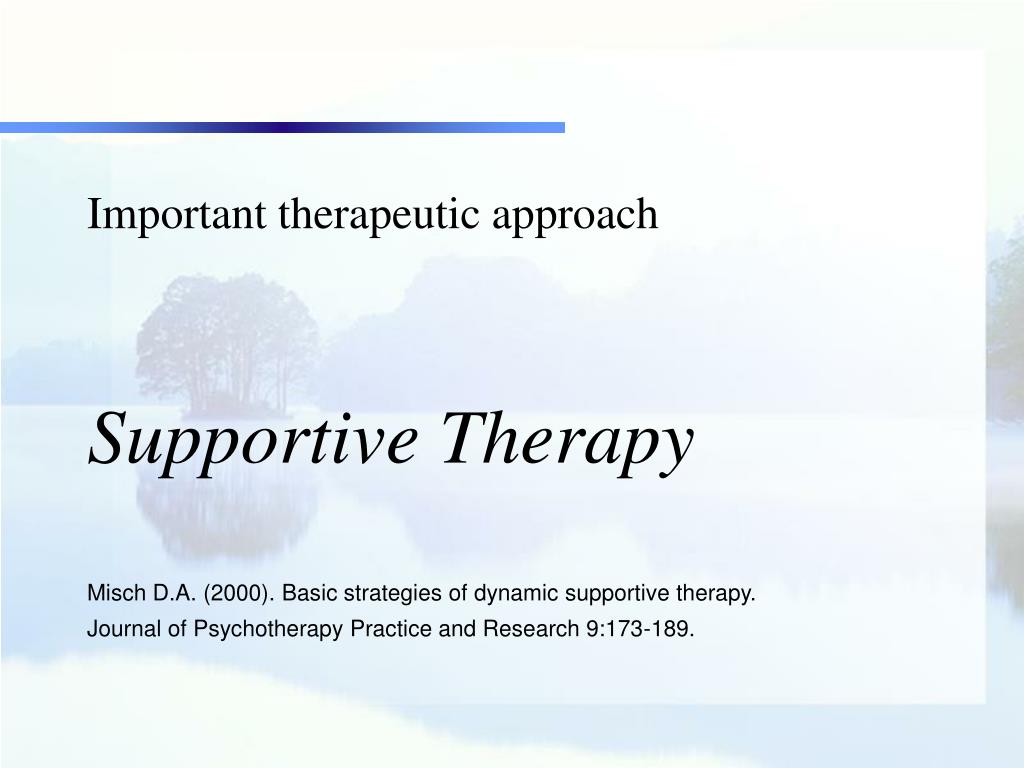 Important therapeutic approach

Supportive Therapy

Misch D.A. (2000). Basic strategies of dynamic supportive therapy. Journal of Psychotherapy Practice and Research 9:173-189.